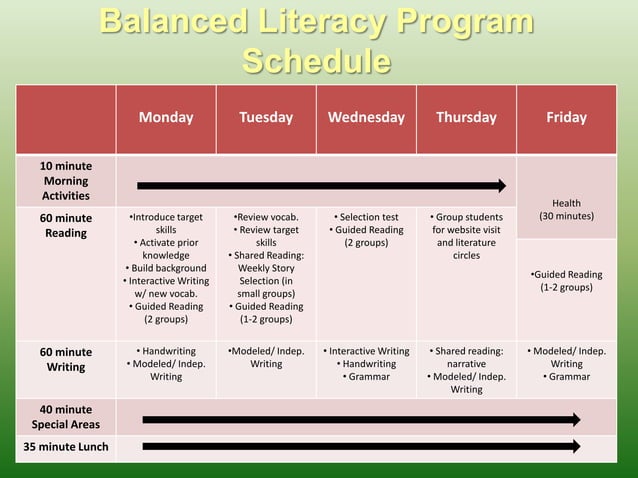 Balanced Literacy Program Schedule

| | Monday | Tuesday | Wednesday | Thursday | Friday |
|---|---|---|---|---|---|
| 10 minute Morning Activities | | | | | Health (30 minutes) |
| 60 minute Reading | •Introduce target skills • Activate prior knowledge • Build background • Interactive Writing w/ new vocab. • Guided Reading (2 groups) | •Review vocab. • Review target skills • Shared Reading: Weekly Story Selection (in small groups) • Guided Reading (1-2 groups) | • Selection test • Guided Reading (2 groups) | • Group students for website visit and literature circles | •Guided Reading (1-2 groups) |
| 60 minute Writing | • Handwriting • Modeled/ Indep. Writing | •Modeled/ Indep. Writing | • Interactive Writing • Handwriting • Grammar | • Shared reading: narrative • Modeled/ Indep. Writing | • Modeled/ Indep. Writing • Grammar |
| 40 minute Special Areas | | | | | |
| 35 minute Lunch | | | | | |